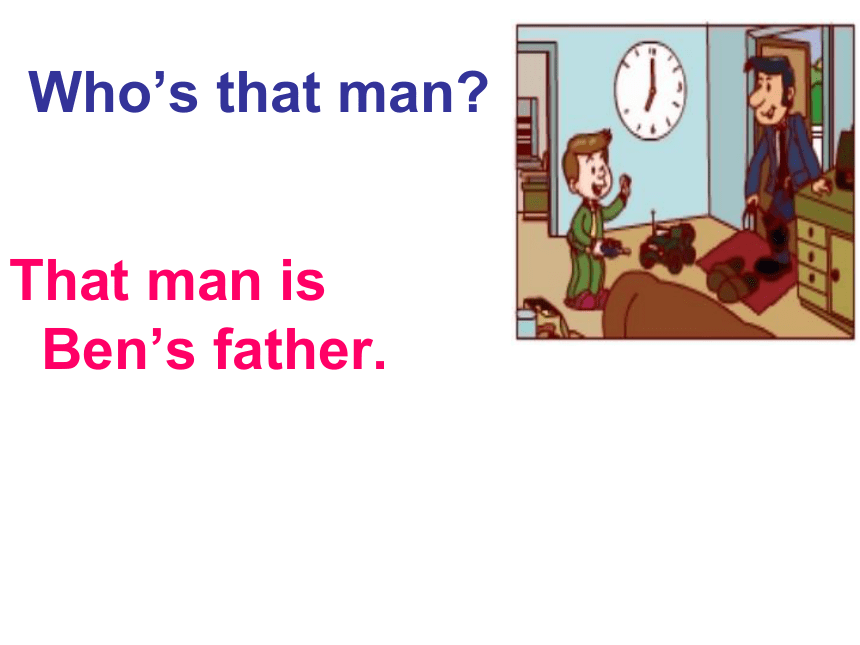 Who’s that man?

That man is Ben’s father.